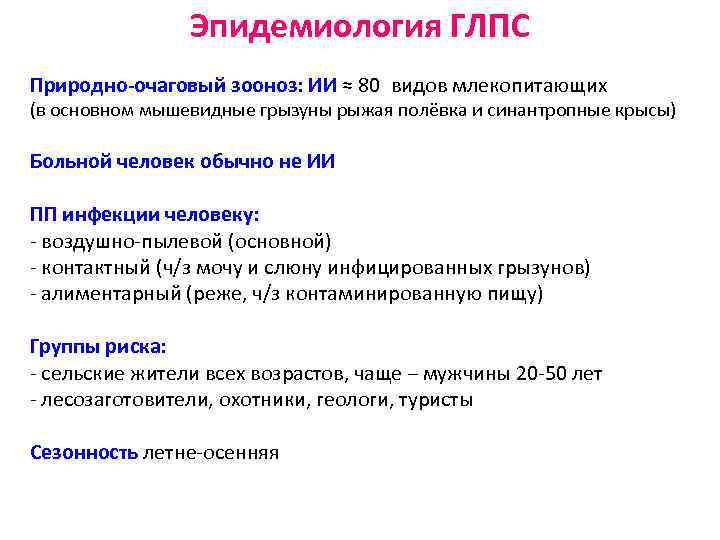 Эпидемиология ГЛПС

Природно-очаговый зооноз: ИИ ≈ 80 видов млекопитающих (в основном мышевидные грызуны рыжая полёвка и синантропные крысы)

Больной человек обычно не ИИ

ПП инфекции человеку:
- воздушно-пылевой (основной)
- контактный (ч/з мочу и слюну инфицированных грызунов)
- алиментарный (реже, ч/з контаминированную пищу)

Группы риска:
- сельские жители всех возрастов, чаще – мужчины 20-50 лет
- лесозаготовители, охотники, геологи, туристы

Сезонность летне-осенняя